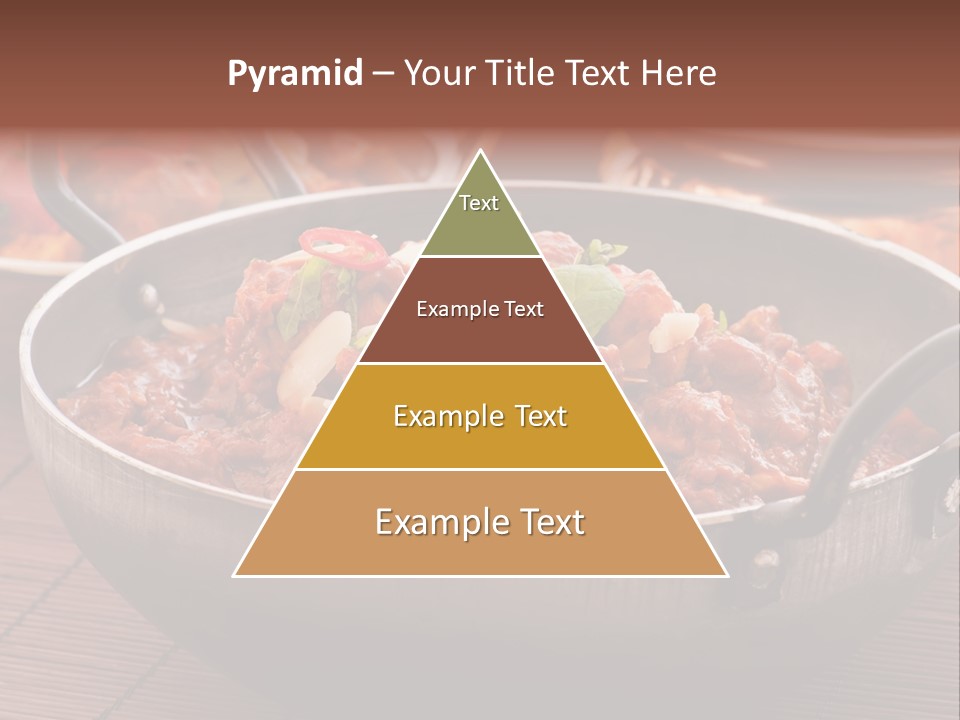 Pyramid – Your Title Text Here

Text

Example Text

Example Text

Example Text